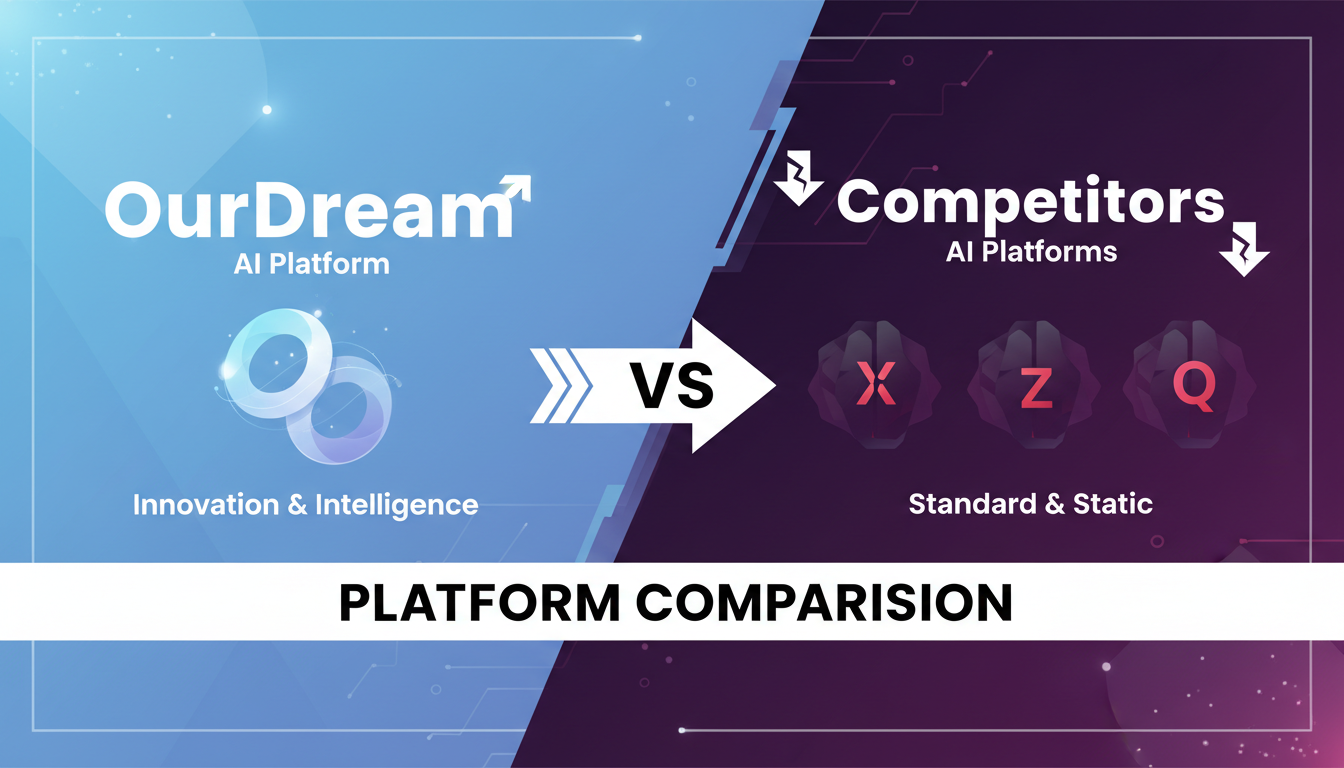 OurDream
AI Platform

Innovation & Intelligence

VS

Competitors
AI Platforms

X Z Q

Standard & Static

PLATFORM COMPARISION